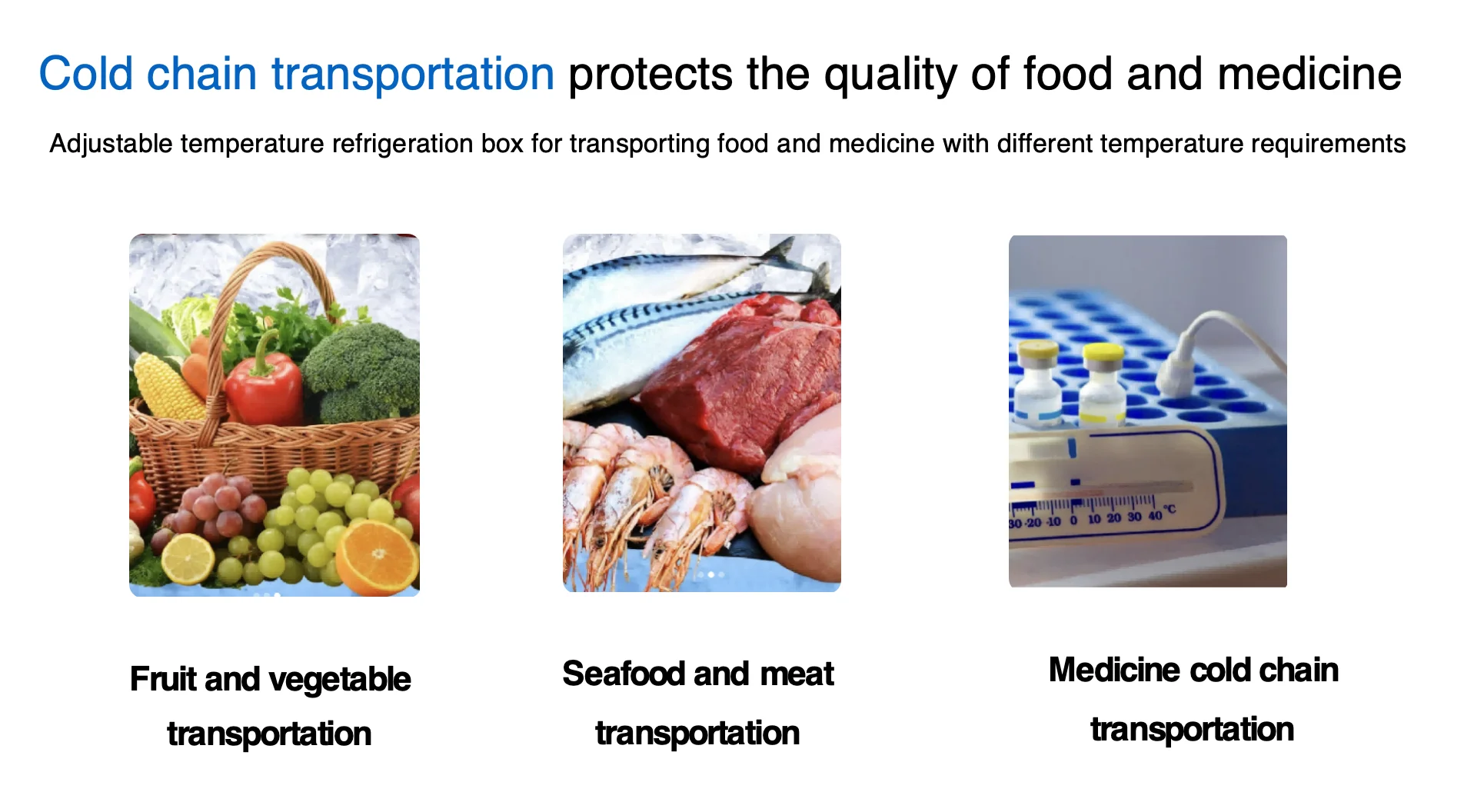 Cold chain transportation protects the quality of food and medicine

Adjustable temperature refrigeration box for transporting food and medicine with different temperature requirements

30 -20 -10 0 10 20 30 40 °C

Fruit and vegetable transportation

Seafood and meat transportation

Medicine cold chain transportation